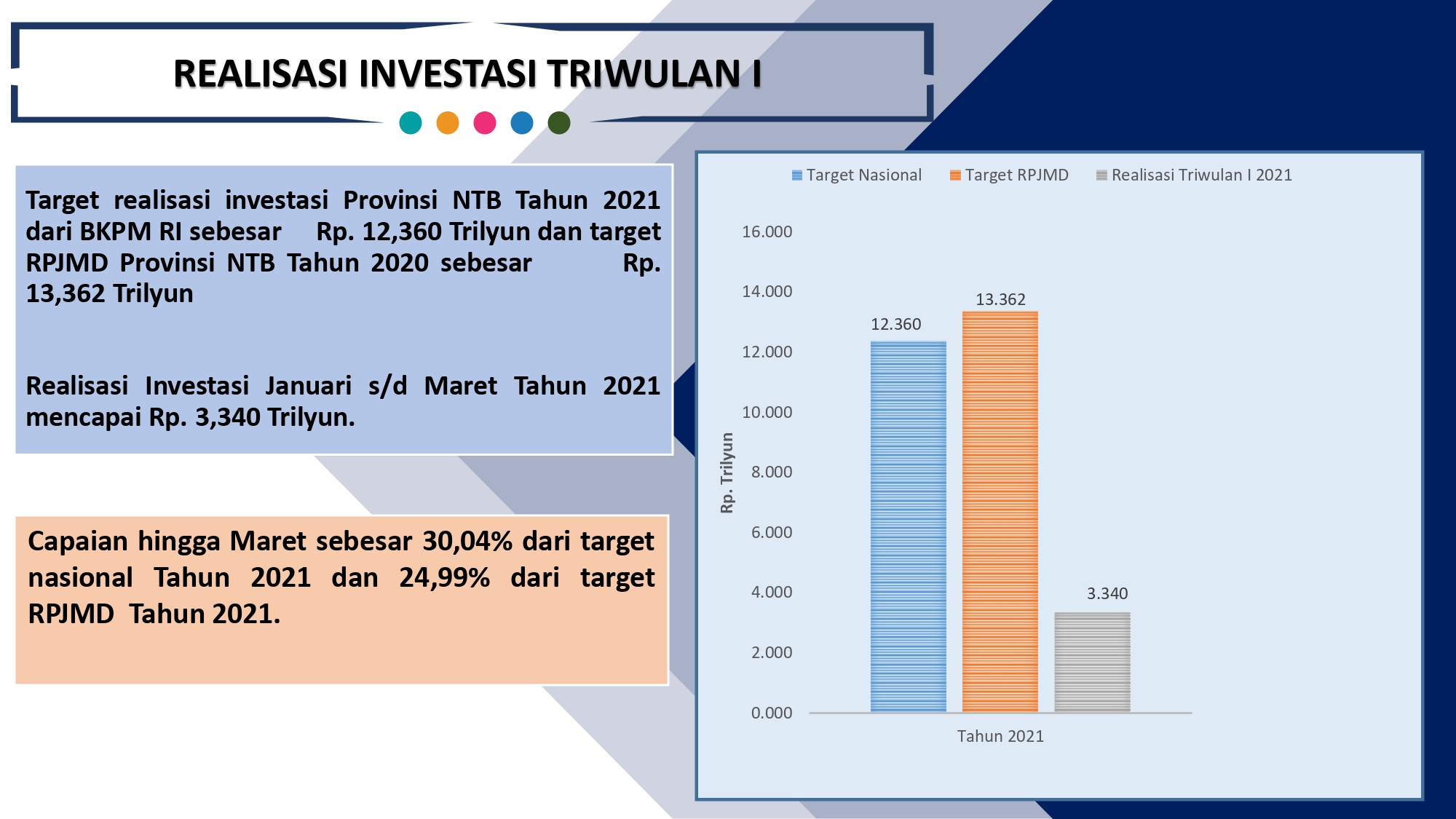 REALISASI INVESTASI TRIWULAN I

Target realisasi investasi Provinsi NTB Tahun 2021 dari BKPM RI sebesar Rp. 12,360 Trilyun dan target RPJMD Provinsi NTB Tahun 2020 sebesar Rp. 13,362 Trilyun

Realisasi Investasi Januari s/d Maret Tahun 2021 mencapai Rp. 3,340 Trilyun.

Capaian hingga Maret sebesar 30,04% dari target nasional Tahun 2021 dan 24,99% dari target RPJMD Tahun 2021.

Target Nasional
Target RPJMD
Realisasi Triwulan I 2021

Rp. Trilyun

16.000
14.000
12.000
10.000
8.000
6.000
4.000
2.000
0.000

12.360
13.362
3.340

Tahun 2021